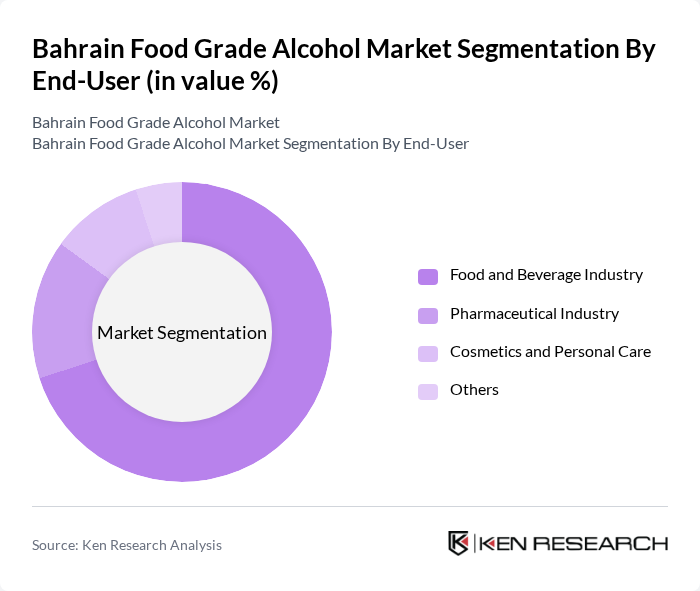 Bahrain Food Grade Alcohol Market Segmentation By End-User (in value %)

Bahrain Food Grade Alcohol Market
Bahrain Food Grade Alcohol Market Segmentation By End-User

Market Segmentation

Food and Beverage Industry
Pharmaceutical Industry
Cosmetics and Personal Care
Others

Source: Ken Research Analysis

KEN RESEARCH